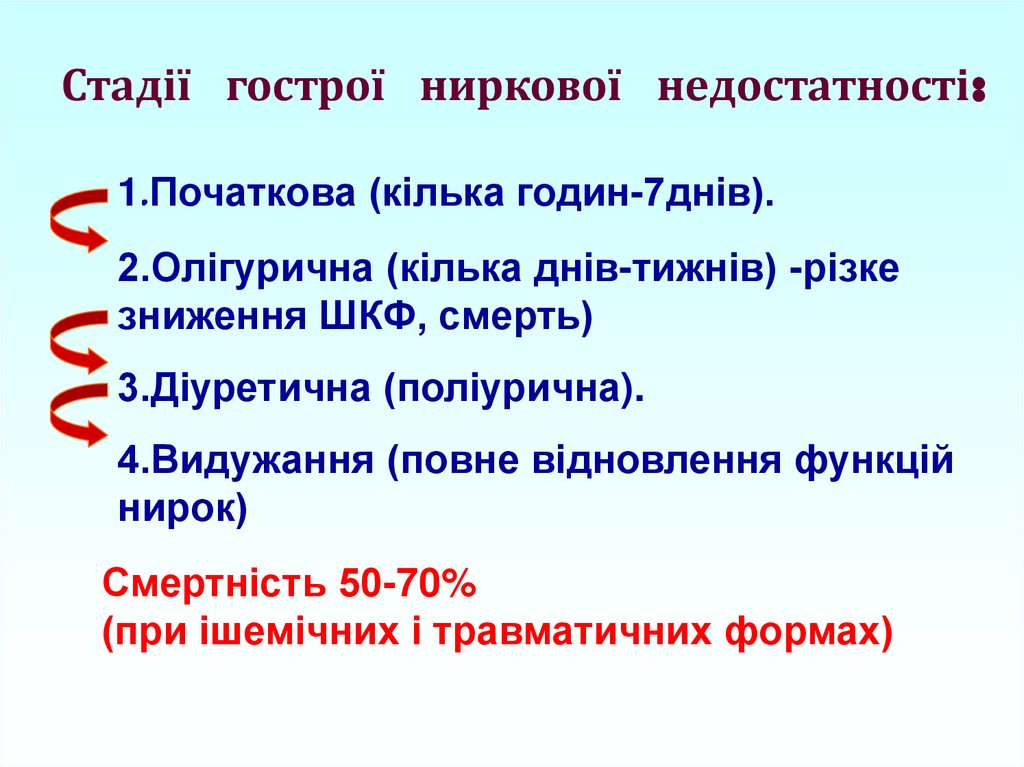 Стадії гострої ниркової недостатності:

1.Початкова (кілька годин-7днів).

2.Олігурична (кілька днів-тижнів) -різке зниження ШКФ, смерть)

3.Діуретична (поліурична).

4.Видужання (повне відновлення функцій нирок)

Смертність 50-70%
(при ішемічних і травматичних формах)